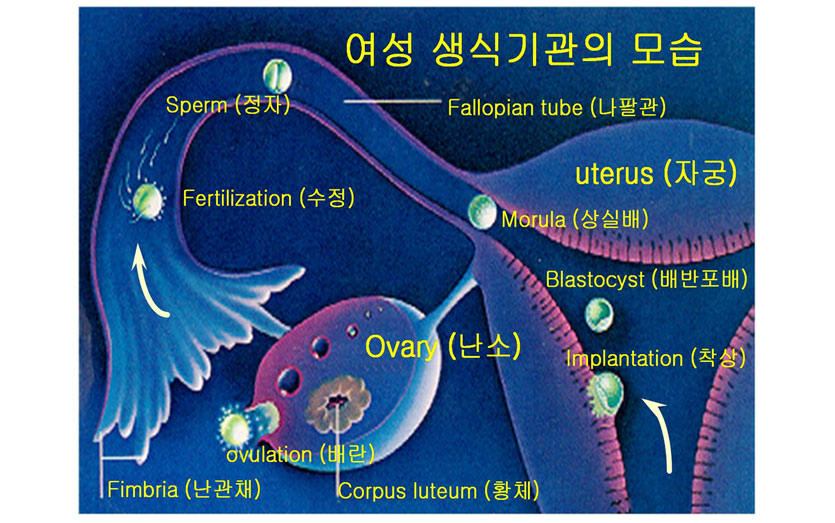 여성 생식기관의 모습

Sperm (정자)

Fallopian tube (나팔관)

uterus (자궁)

Fertilization (수정)

Morula (상실배)

Blastocyst (배반포배)

Ovary (난소)

Implantation (착상)

ovulation (배란)

Fimbria (난관채)

Corpus luteum (황체)